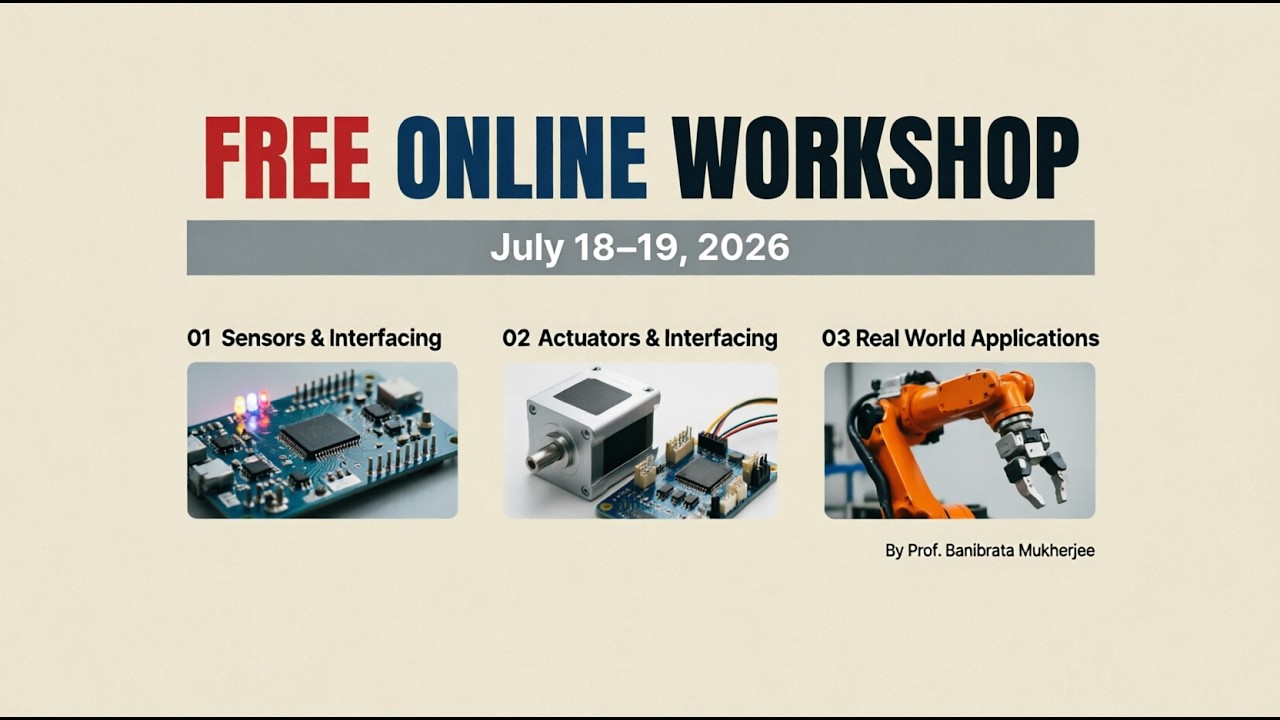 FREE ONLINE WORKSHOP

July 18–19, 2026

01 Sensors & Interfacing

02 Actuators & Interfacing

03 Real World Applications

By Prof. Banibrata Mukherjee